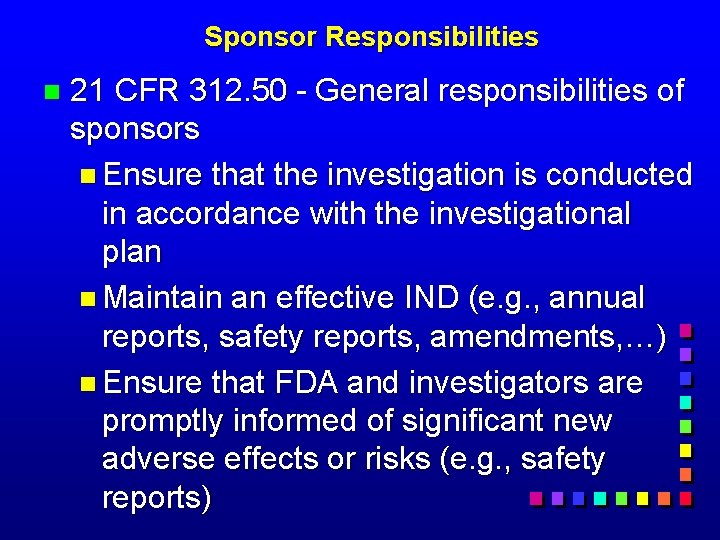 Sponsor Responsibilities

21 CFR 312.50 - General responsibilities of sponsors

Ensure that the investigation is conducted in accordance with the investigational plan

Maintain an effective IND (e.g., annual reports, safety reports, amendments,…)

Ensure that FDA and investigators are promptly informed of significant new adverse effects or risks (e.g., safety reports)